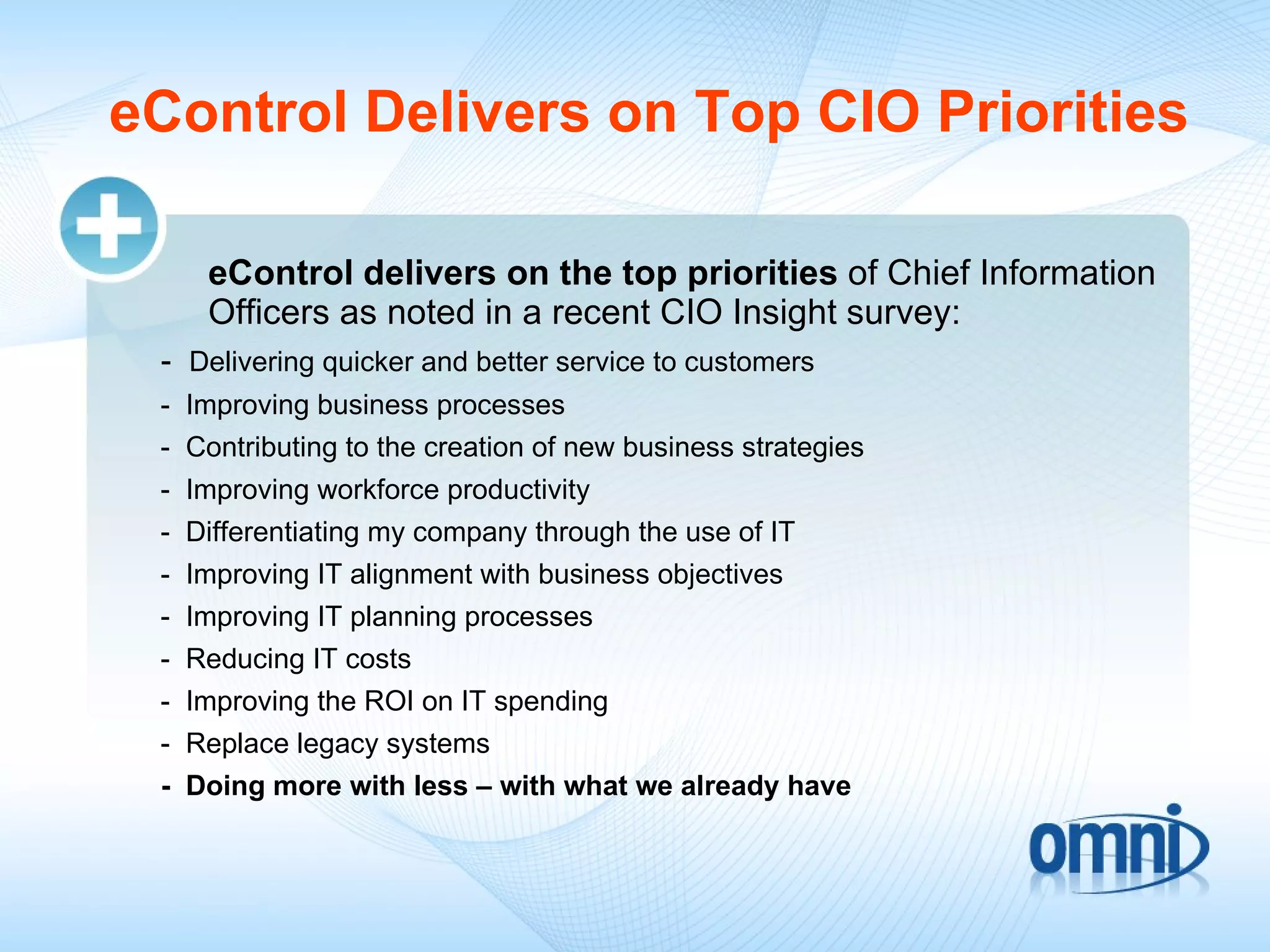 eControl Delivers on Top CIO Priorities

eControl delivers on the top priorities of Chief Information Officers as noted in a recent CIO Insight survey:

- Delivering quicker and better service to customers
- Improving business processes
- Contributing to the creation of new business strategies
- Improving workforce productivity
- Differentiating my company through the use of IT
- Improving IT alignment with business objectives
- Improving IT planning processes
- Reducing IT costs
- Improving the ROI on IT spending
- Replace legacy systems
- Doing more with less – with what we already have

omni